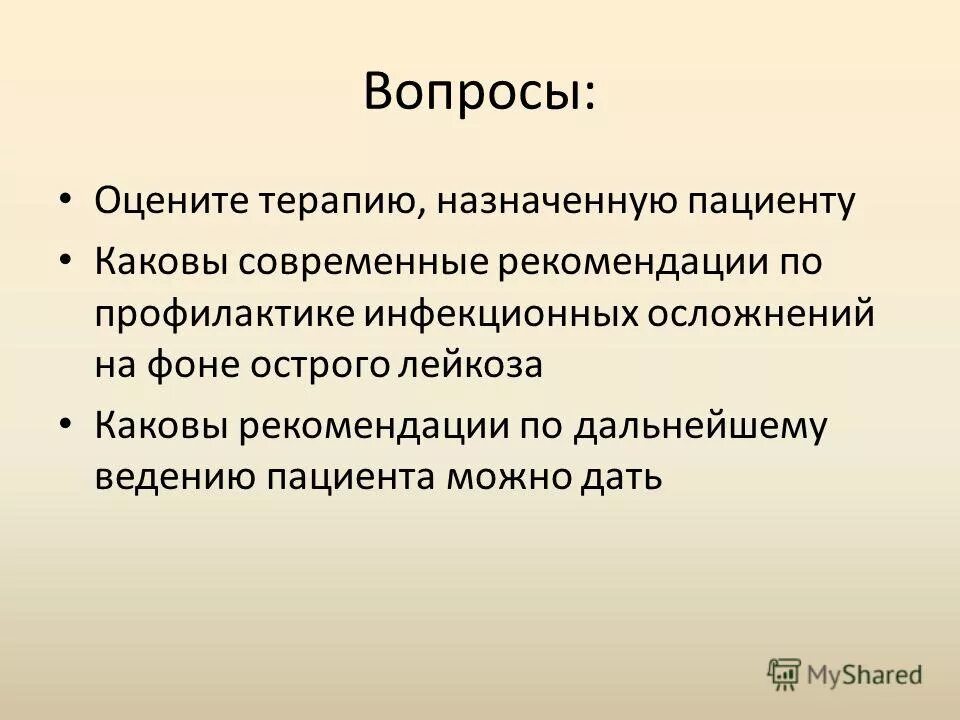 Вопросы:

• Оцените терапию, назначенную пациенту
• Каковы современные рекомендации по профилактике инфекционных осложнений на фоне острого лейкоза
• Каковы рекомендации по дальнейшему ведению пациента можно дать

MyShared